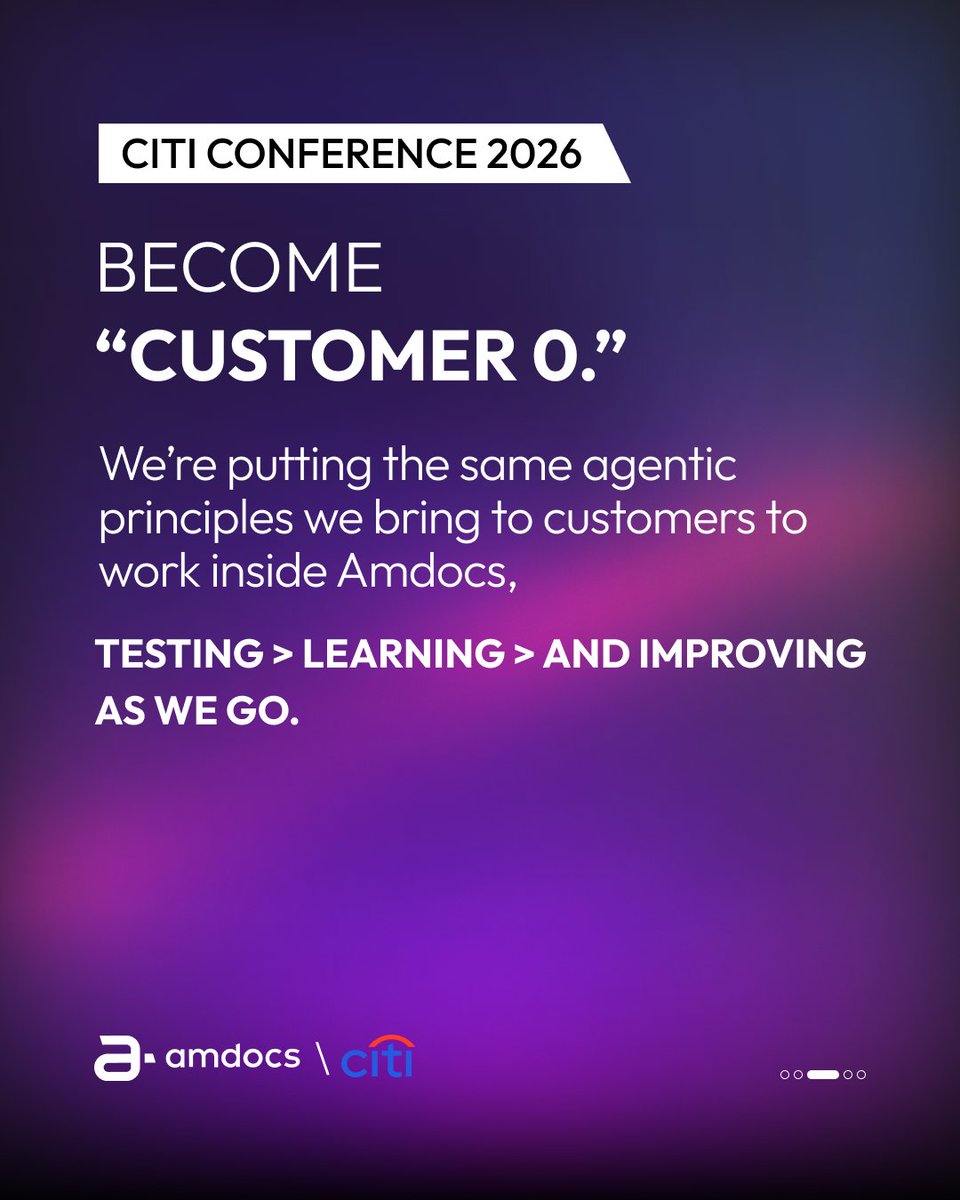 CITI CONFERENCE 2026

BECOME
"CUSTOMER 0."

We're putting the same agentic principles we bring to customers to work inside Amdocs,

TESTING > LEARNING > AND IMPROVING AS WE GO.

amdocs \ citi